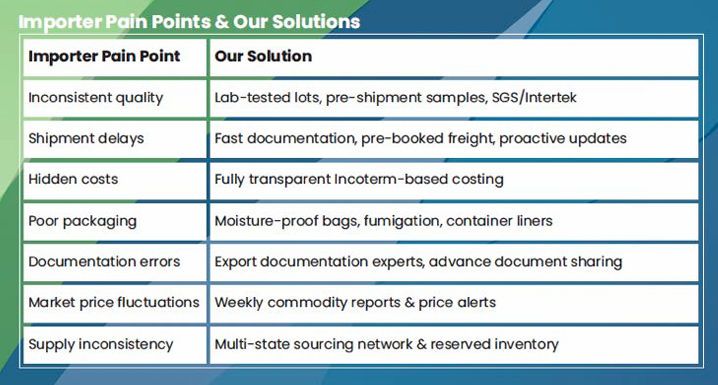 Importer Pain Points & Our Solutions

| Importer Pain Point | Our Solution |
|---|---|
| Inconsistent quality | Lab-tested lots, pre-shipment samples, SGS/Intertek |
| Shipment delays | Fast documentation, pre-booked freight, proactive updates |
| Hidden costs | Fully transparent Incoterm-based costing |
| Poor packaging | Moisture-proof bags, fumigation, container liners |
| Documentation errors | Export documentation experts, advance document sharing |
| Market price fluctuations | Weekly commodity reports & price alerts |
| Supply inconsistency | Multi-state sourcing network & reserved inventory |